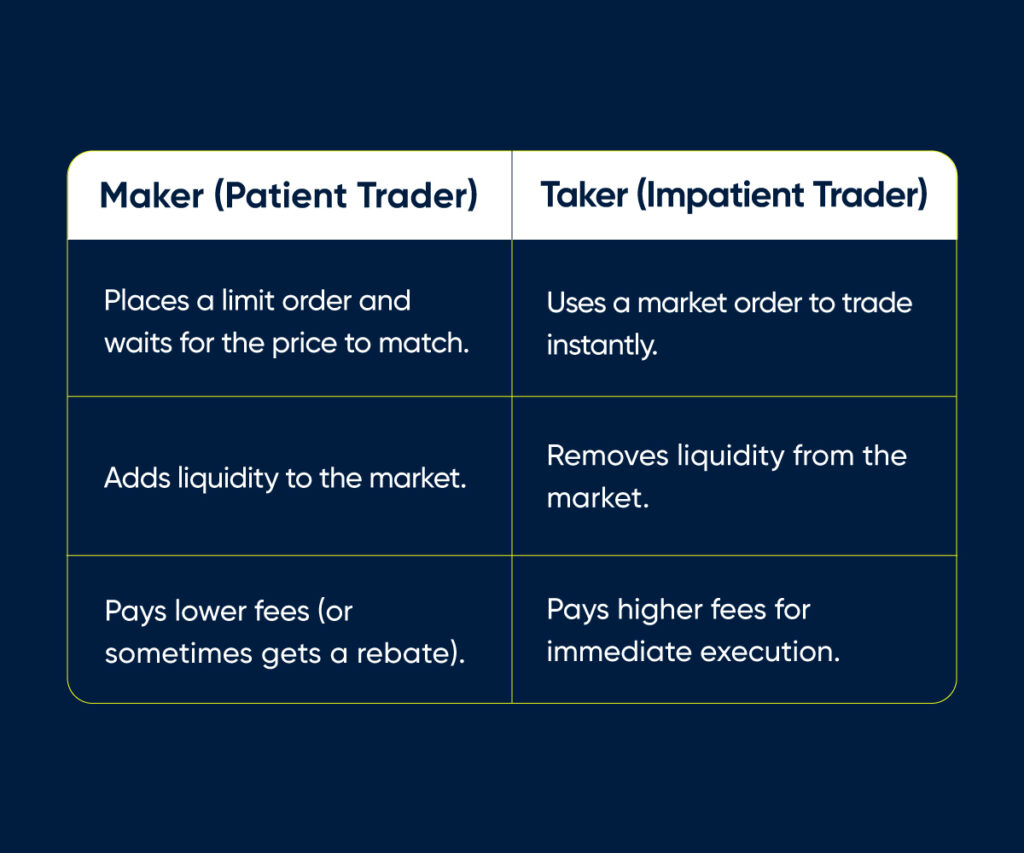 | Maker (Patient Trader) | Taker (Impatient Trader) |
|---|---|
| Places a limit order and waits for the price to match. | Uses a market order to trade instantly. |
| Adds liquidity to the market. | Removes liquidity from the market. |
| Pays lower fees (or sometimes gets a rebate). | Pays higher fees for immediate execution. |